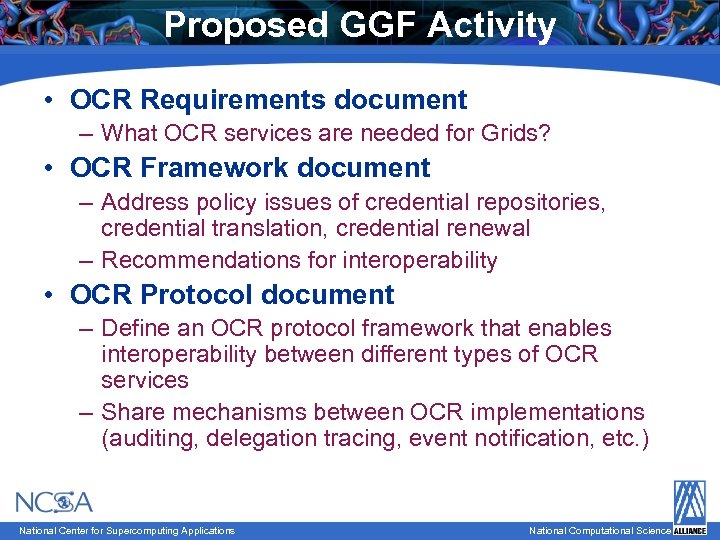 Proposed GGF Activity

• OCR Requirements document
– What OCR services are needed for Grids?
• OCR Framework document
– Address policy issues of credential repositories, credential translation, credential renewal
– Recommendations for interoperability
• OCR Protocol document
– Define an OCR protocol framework that enables interoperability between different types of OCR services
– Share mechanisms between OCR implementations (auditing, delegation tracing, event notification, etc.)

NCSA

National Center for Supercomputing Applications

National Computational Science ALLIANCE